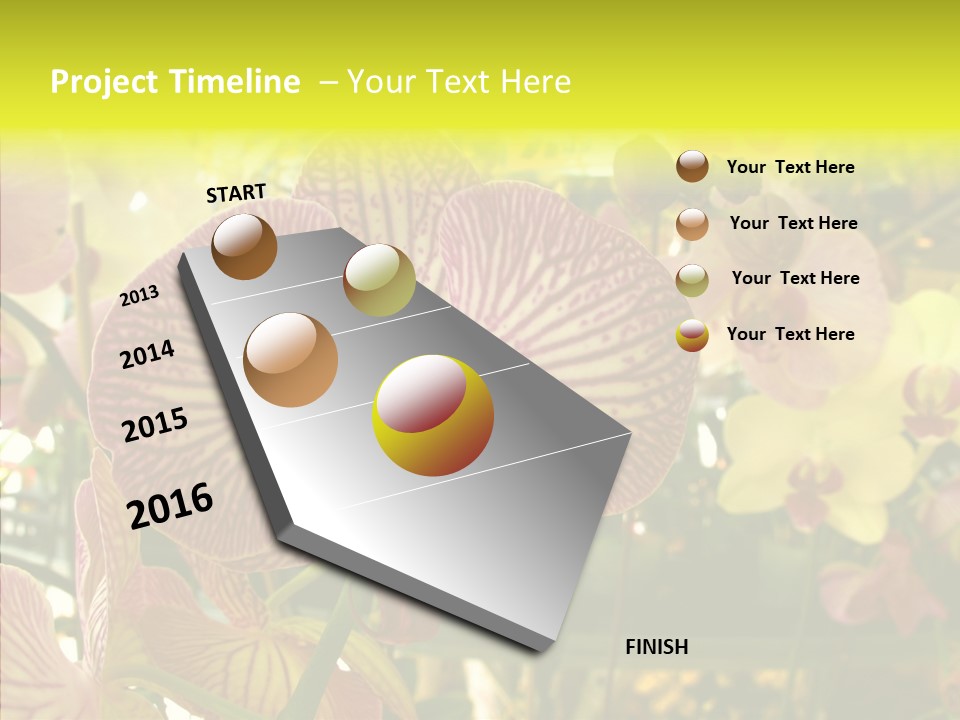 Project Timeline – Your Text Here

START

2013

2014

2015

2016

FINISH

Your Text Here

Your Text Here

Your Text Here

Your Text Here